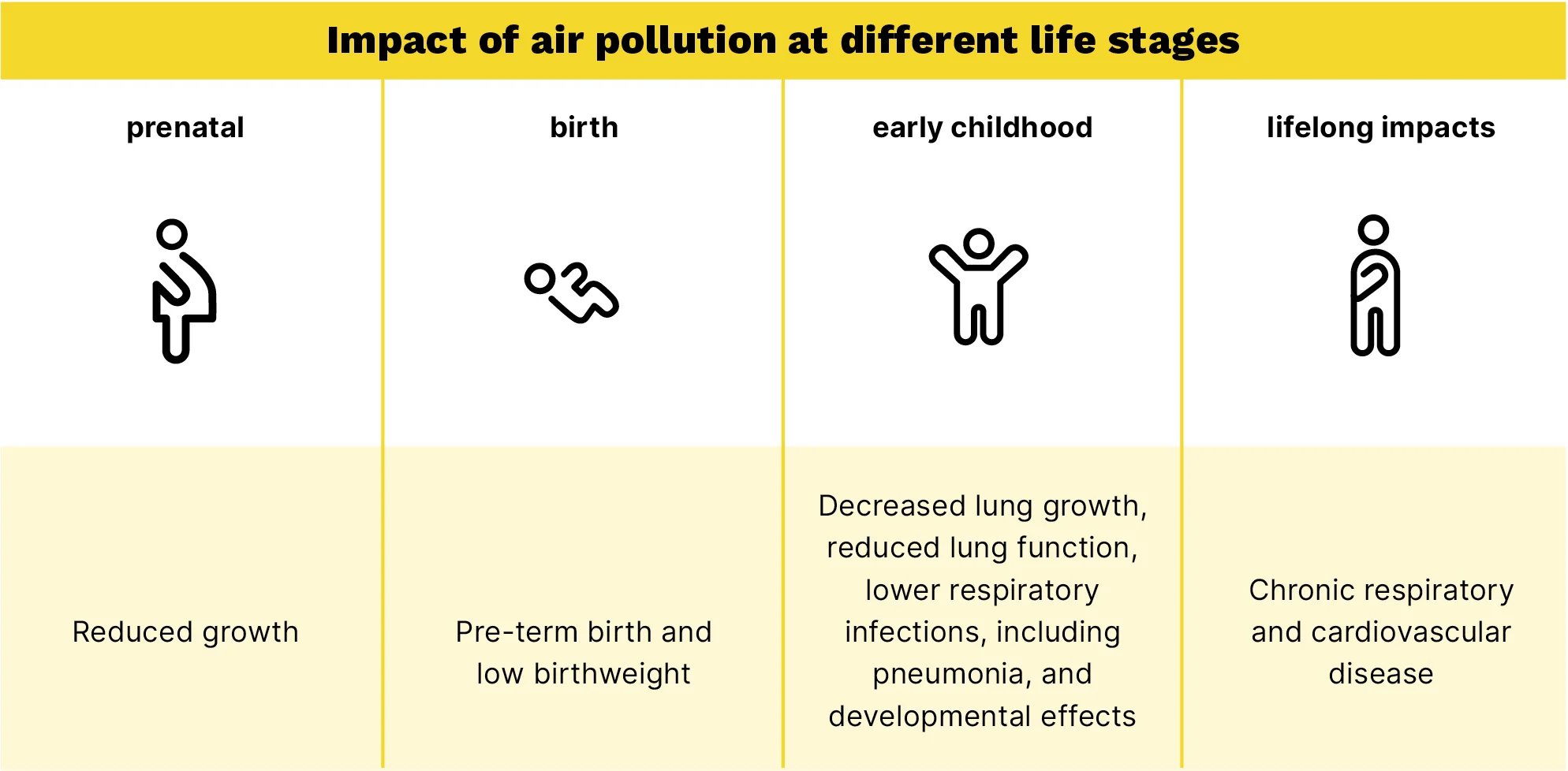 Impact of air pollution at different life stages

| prenatal | birth | early childhood | lifelong impacts |
|---|---|---|---|
| Reduced growth | Pre-term birth and low birthweight | Decreased lung growth, reduced lung function, lower respiratory infections, including pneumonia, and developmental effects | Chronic respiratory and cardiovascular disease |